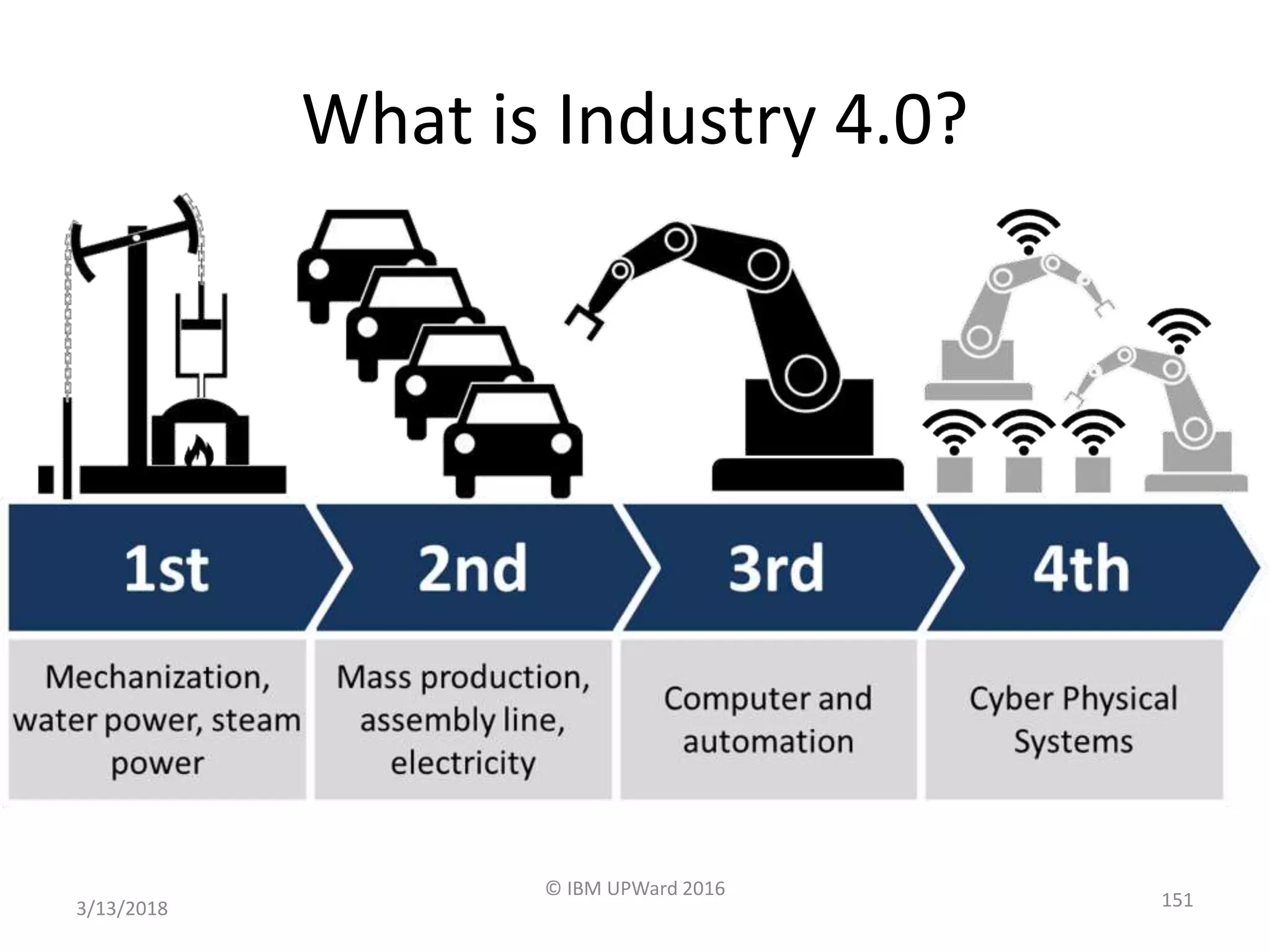 What is Industry 4.0?

1st

2nd

3rd

4th

Mechanization, water power, steam power

Mass production, assembly line, electricity

Computer and automation

Cyber Physical Systems

3/13/2018

© IBM UPWard 2016

151